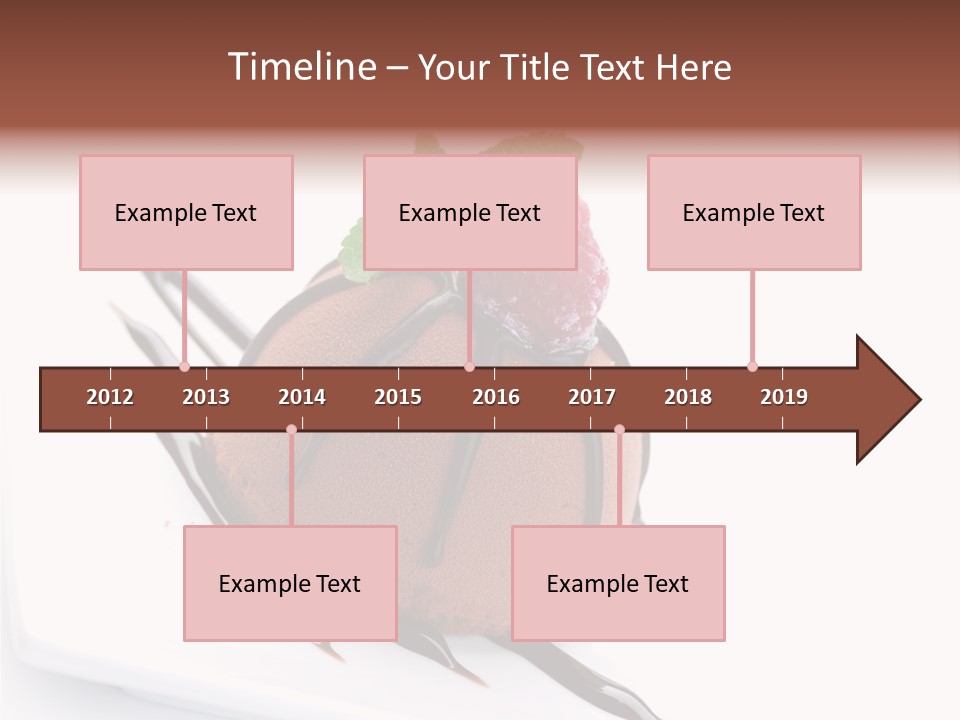 Timeline – Your Title Text Here

Example Text

Example Text

Example Text

2012 2013 2014 2015 2016 2017 2018 2019

Example Text

Example Text